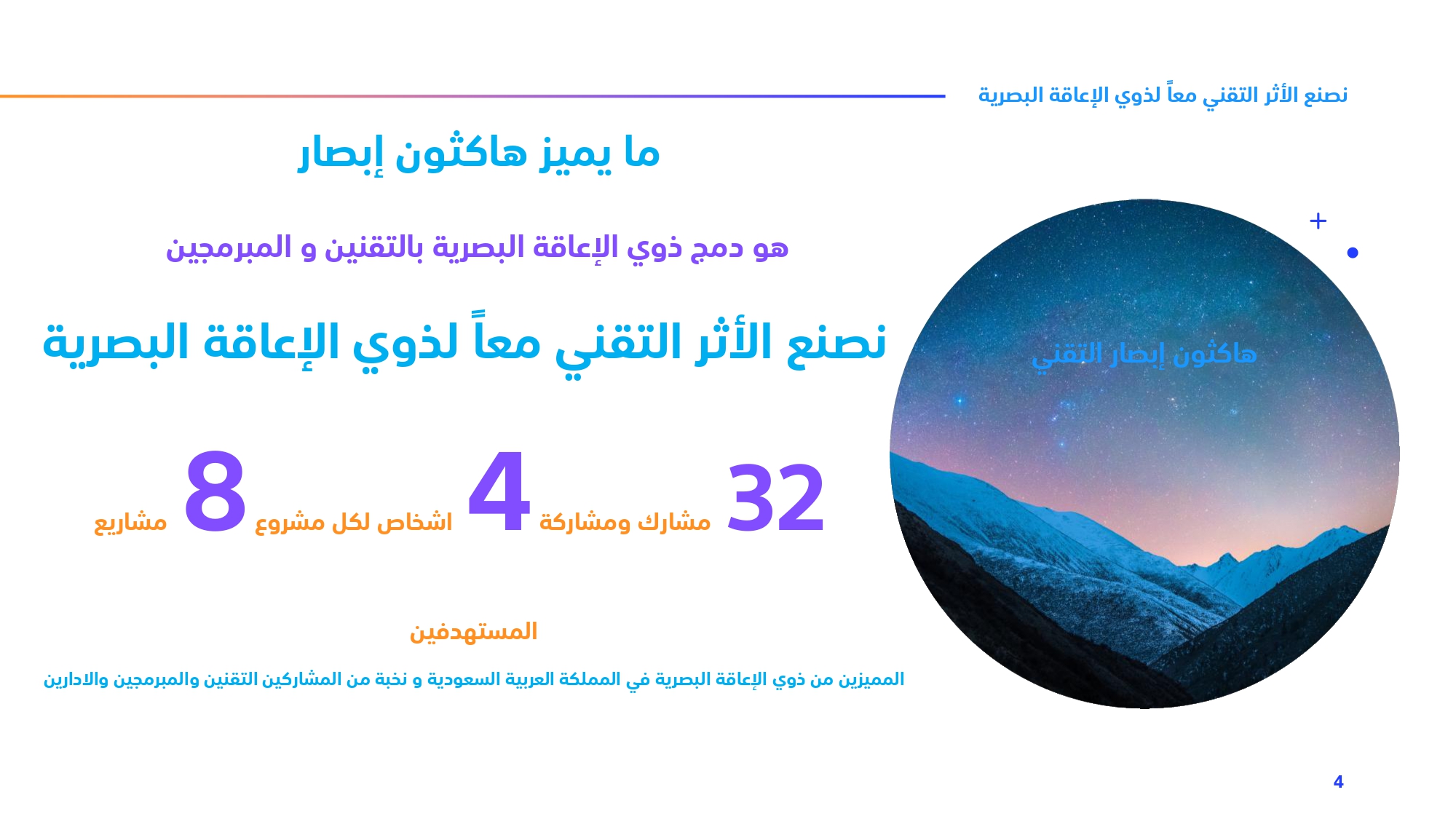 نصنع الأثر التقني معاً لذوي الإعاقة البصرية

ما يميز هاكثون إبصار

هو دمج ذوي الإعاقة البصرية بالتقنين و المبرمجين

نصنع الأثر التقني معاً لذوي الإعاقة البصرية

هاكثون إبصار التقني

32 مشارك ومشاركة 4 اشخاص لكل مشروع 8 مشاريع

المستهدفين

المميزين من ذوي الإعاقة البصرية في المملكة العربية السعودية و نخبة من المشاركين التقنين والمبرمجين والادارين

4